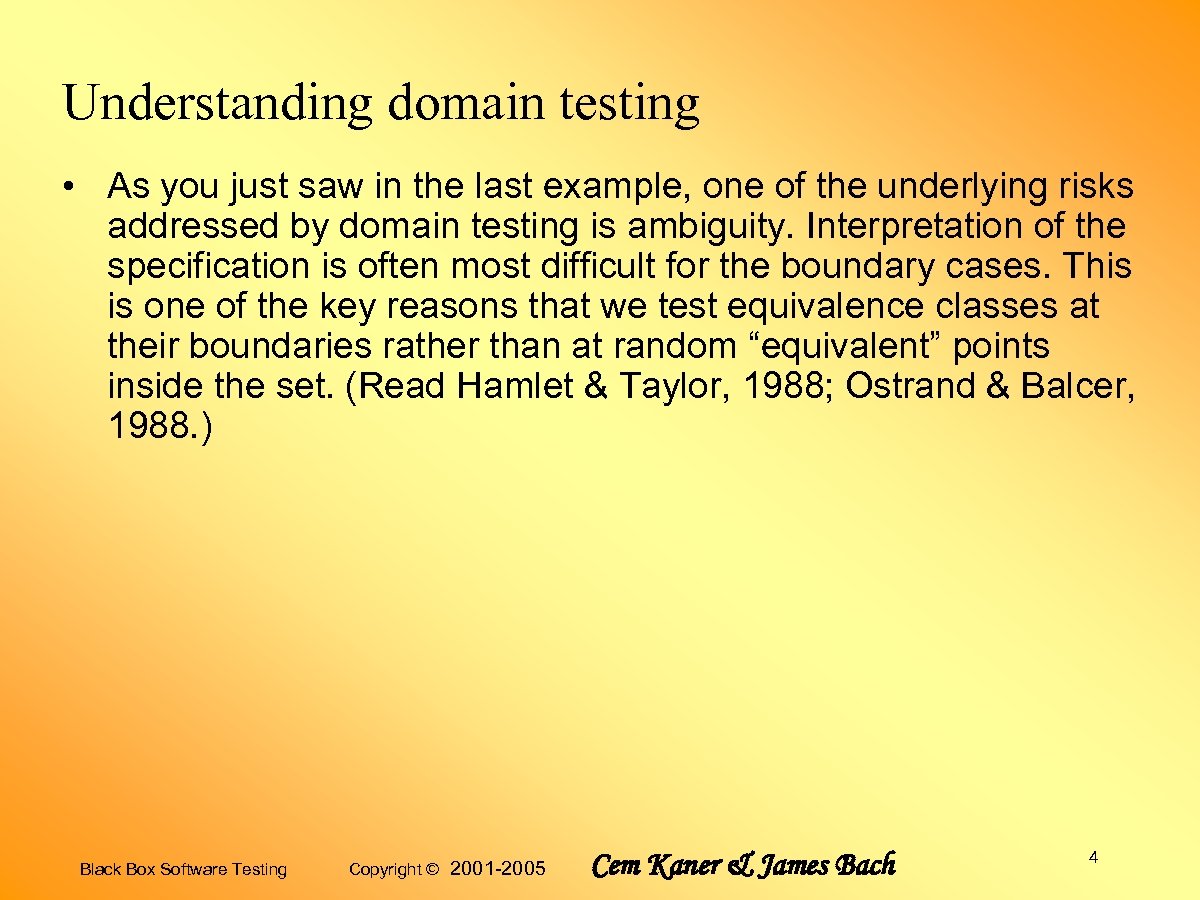 Understanding domain testing

• As you just saw in the last example, one of the underlying risks addressed by domain testing is ambiguity. Interpretation of the specification is often most difficult for the boundary cases. This is one of the key reasons that we test equivalence classes at their boundaries rather than at random “equivalent” points inside the set. (Read Hamlet & Taylor, 1988; Ostrand & Balcer, 1988.)

Black Box Software Testing Copyright © 2001-2005 Cem Kaner & James Bach 4